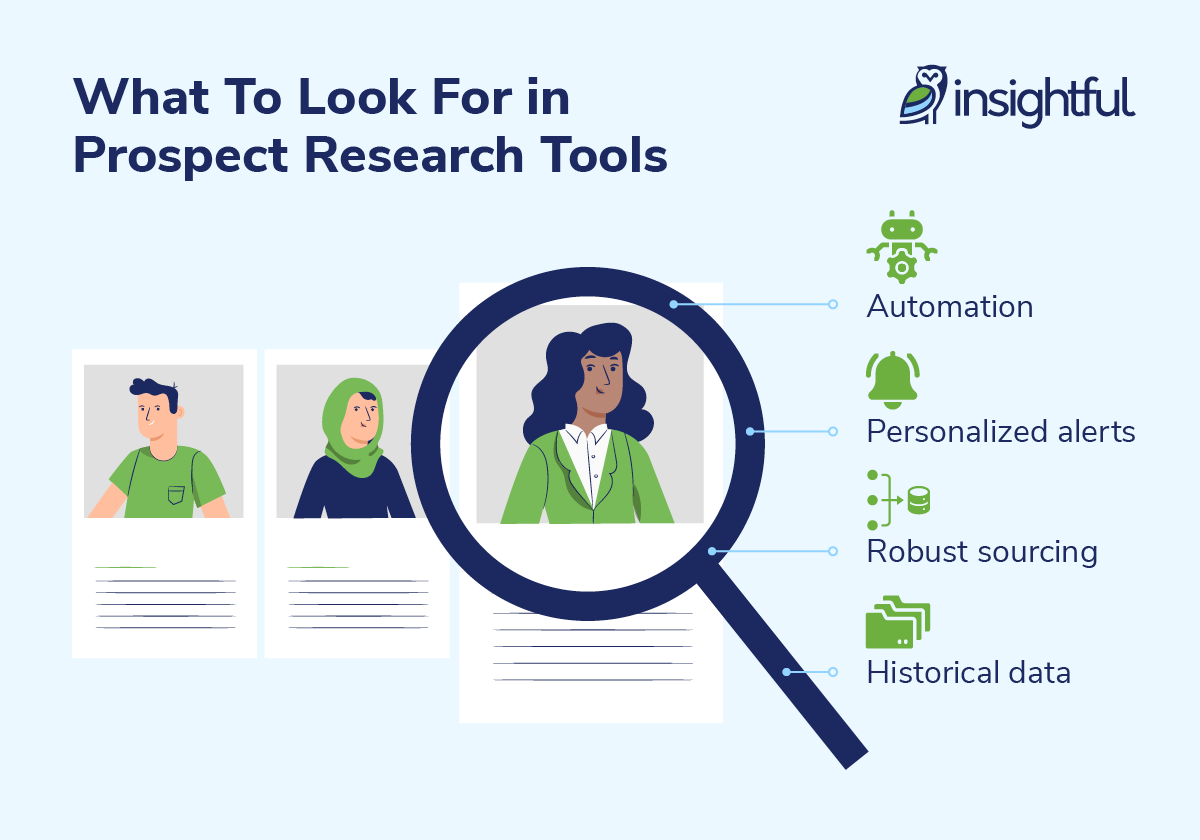 What To Look For in Prospect Research Tools

insightful

Automation

Personalized alerts

Robust sourcing

Historical data